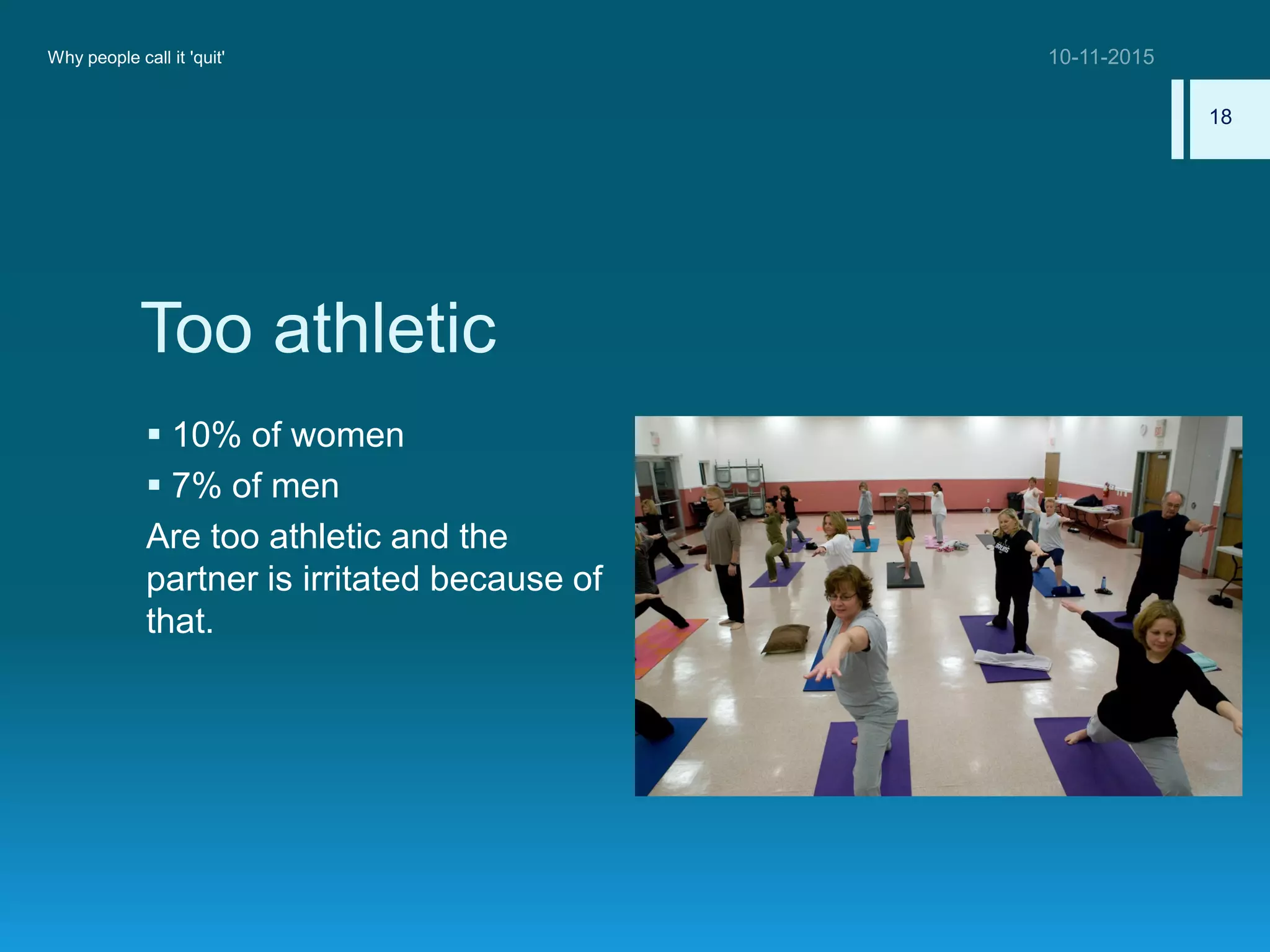 Why people call it 'quit'

10-11-2015

18

Too athletic

▪ 10% of women
▪ 7% of men

Are too athletic and the partner is irritated because of that.